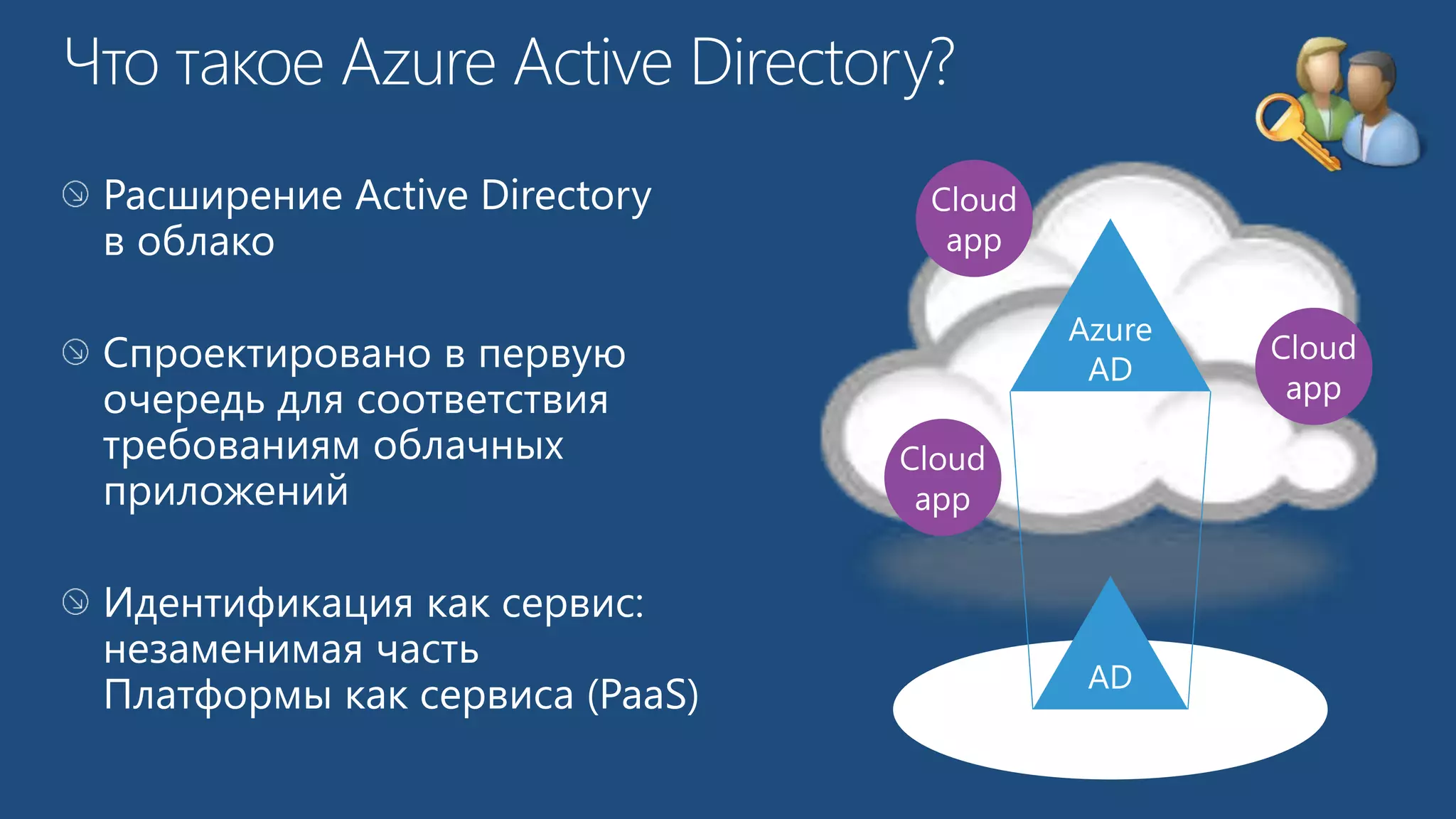 Что такое Azure Active Directory?

Расширение Active Directory в облако

Спроектировано в первую очередь для соответствия требованиям облачных приложений

Идентификация как сервис: незаменимая часть Платформы как сервиса (PaaS)

Cloud app

Azure AD

Cloud app

Cloud app

AD